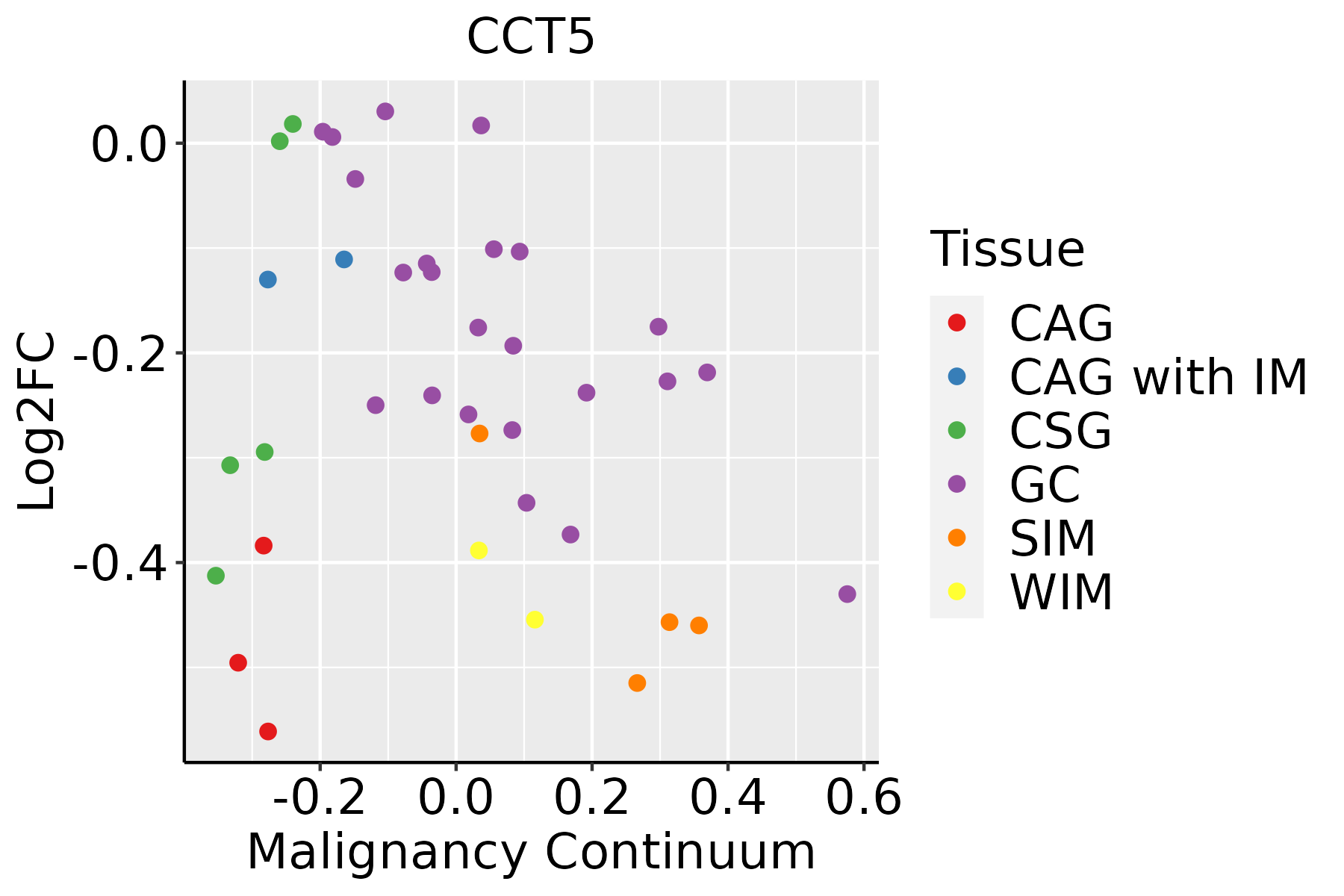 CCT5

Log2FC

0.0
-0.2
-0.4

-0.2
0.0
0.2
0.4
0.6

Malignancy Continuum

Tissue
CAG
CAG with IM
CSG
GC
SIM
WIM